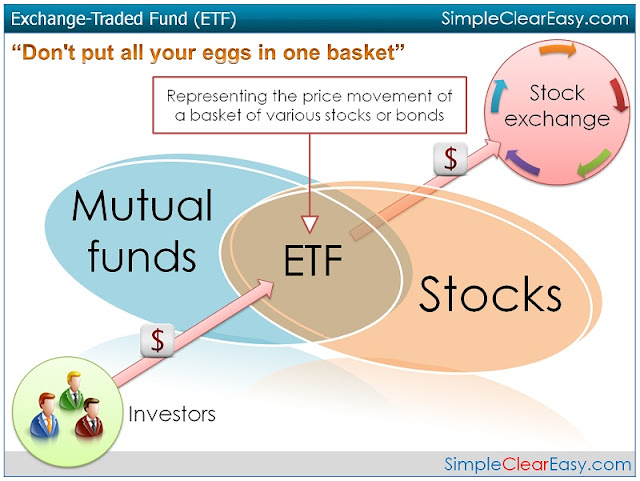 Exchange-Traded Fund (ETF)

SimpleClearEasy.com

"Don't put all your eggs in one basket"

Representing the price movement of a basket of various stocks or bonds

Stock exchange

$

Mutual funds

ETF

Stocks

$

Investors

SimpleClearEasy.com